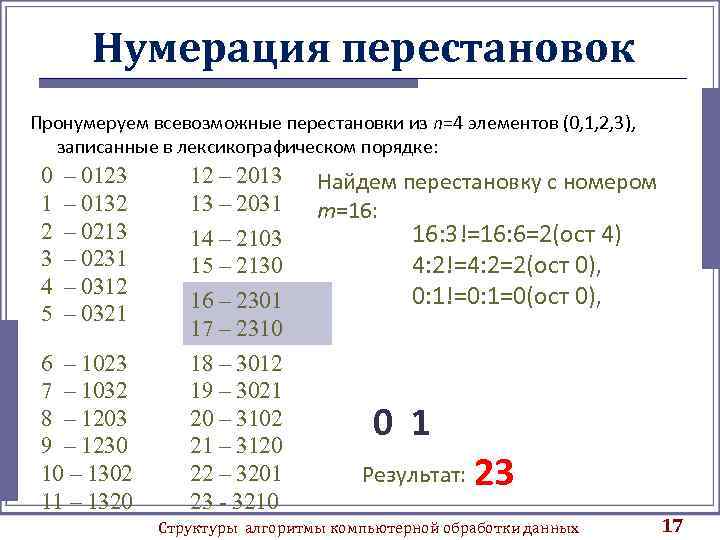 Нумерация перестановок

Пронумеруем всевозможные перестановки из $n$=4 элементов (0,1,2,3), записанные в лексикографическом порядке:

0 – 0123
1 – 0132
2 – 0213
3 – 0231
4 – 0312
5 – 0321

6 – 1023
7 – 1032
8 – 1203
9 – 1230
10 – 1302
11 – 1320

12 – 2013
13 – 2031
14 – 2103
15 – 2130
16 – 2301
17 – 2310

18 – 3012
19 – 3021
20 – 3102
21 – 3120
22 – 3201
23 - 3210

Найдем перестановку с номером $m$=16:

16:3!=16:6=2(ост 4)
4:2!=4:2=2(ост 0),
0:1!=0:1=0(ост 0),

0 1

Результат: 23

Структуры алгоритмы компьютерной обработки данных 17